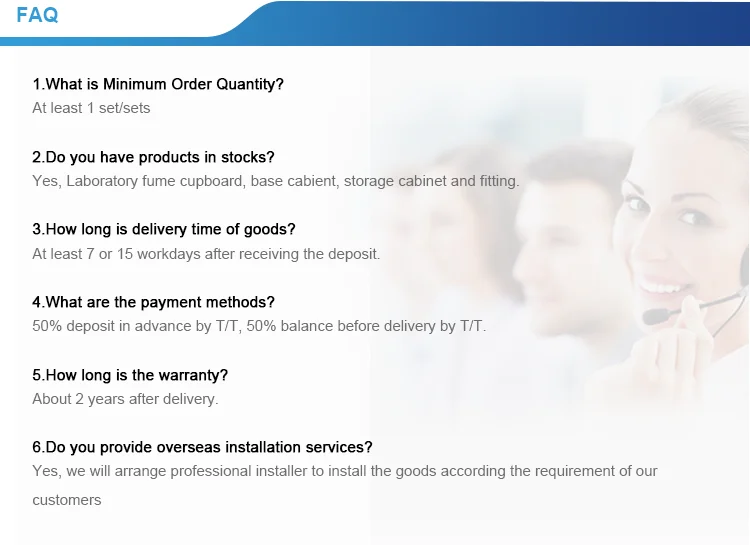 FAQ

1.What is Minimum Order Quantity?
At least 1 set/sets

2.Do you have products in stocks?
Yes, Laboratory fume cupboard, base cabient, storage cabinet and fitting.

3.How long is delivery time of goods?
At least 7 or 15 workdays after receiving the deposit.

4.What are the payment methods?
50% deposit in advance by T/T, 50% balance before delivery by T/T.

5.How long is the warranty?
About 2 years after delivery.

6.Do you provide overseas installation services?
Yes, we will arrange professional installer to install the goods according the requirement of our customers